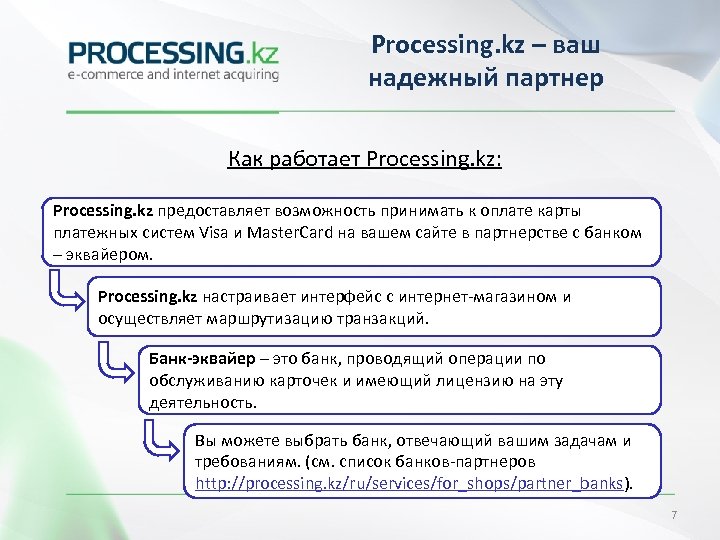 PROCESSING.kz
e-commerce and internet acquiring

Processing.kz – ваш надежный партнер

Как работает Processing.kz:

Processing.kz предоставляет возможность принимать к оплате карты платежных систем Visa и MasterCard на вашем сайте в партнерстве с банком – эквайером.

Processing.kz настраивает интерфейс с интернет-магазином и осуществляет маршрутизацию транзакций.

Банк-эквайер – это банк, проводящий операции по обслуживанию карточек и имеющий лицензию на эту деятельность.

Вы можете выбрать банк, отвечающий вашим задачам и требованиям. (см. список банков-партнеров http://processing.kz/ru/services/for_shops/partner_banks).

7